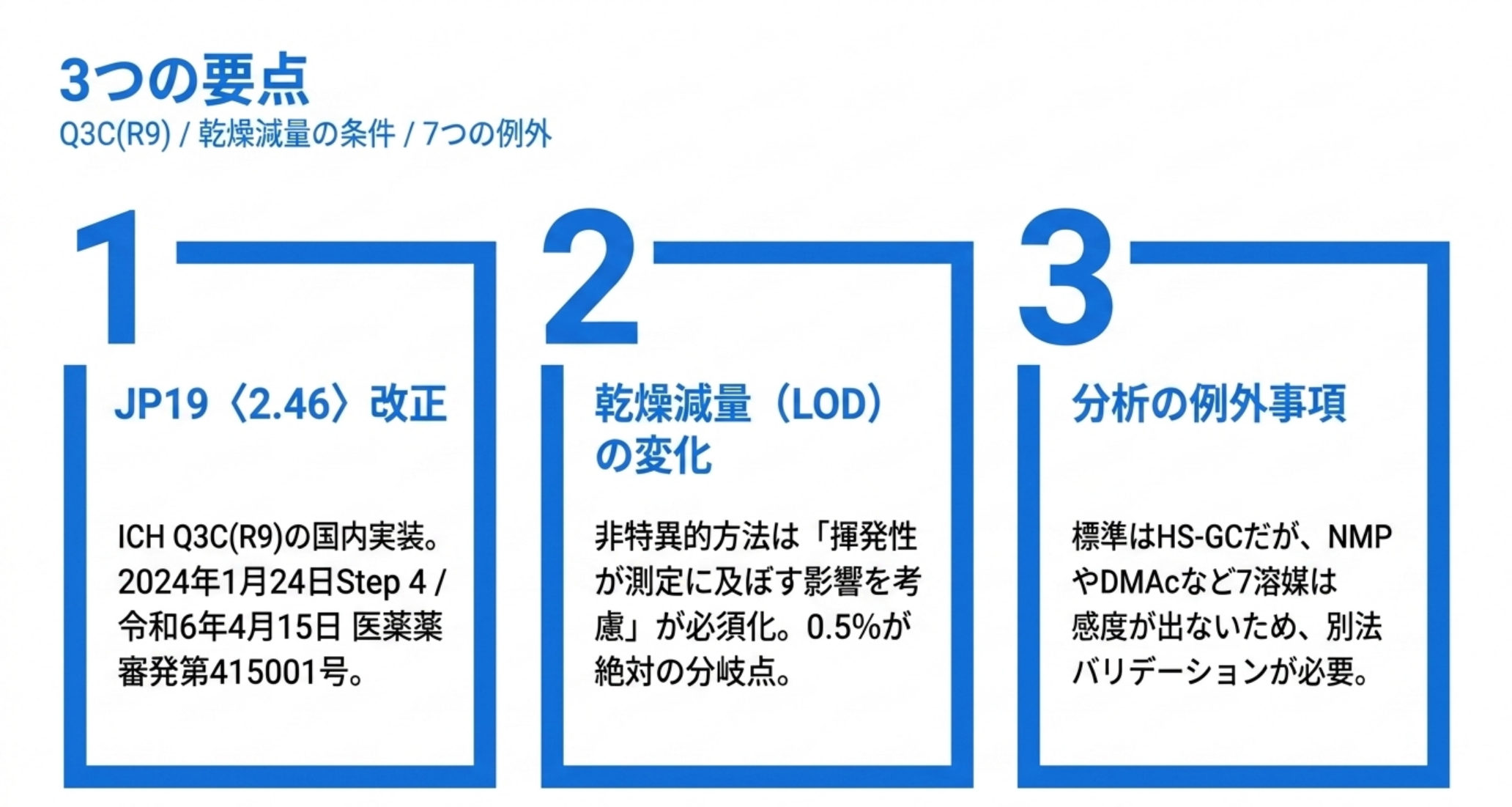 3つの要点
Q3C(R9) / 乾燥減量の条件 / 7つの例外

1
JP19〈2.46〉改正

ICH Q3C(R9)の国内実装。2024年1月24日Step 4 / 令和6年4月15日 医薬薬審発第415001号。

2
乾燥減量（LOD）の変化

非特異的方法は「揮発性が測定に及ぼす影響を考慮」が必須化。0.5%が絶対の分岐点。

3
分析の例外事項

標準はHS-GCだが、NMPやDMAcなど7溶媒は感度が出ないため、別法バリデーションが必要。